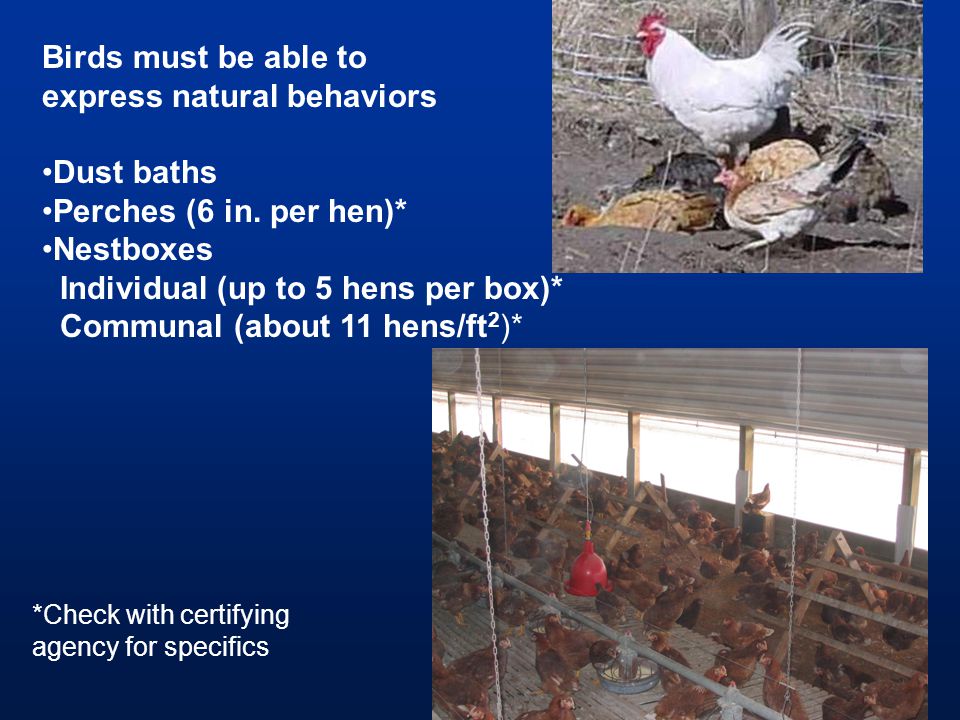 Birds must be able to express natural behaviors

•Dust baths
•Perches (6 in. per hen)*
•Nestboxes
Individual (up to 5 hens per box)*
Communal (about 11 hens/ft$^2$)*

*Check with certifying agency for specifics